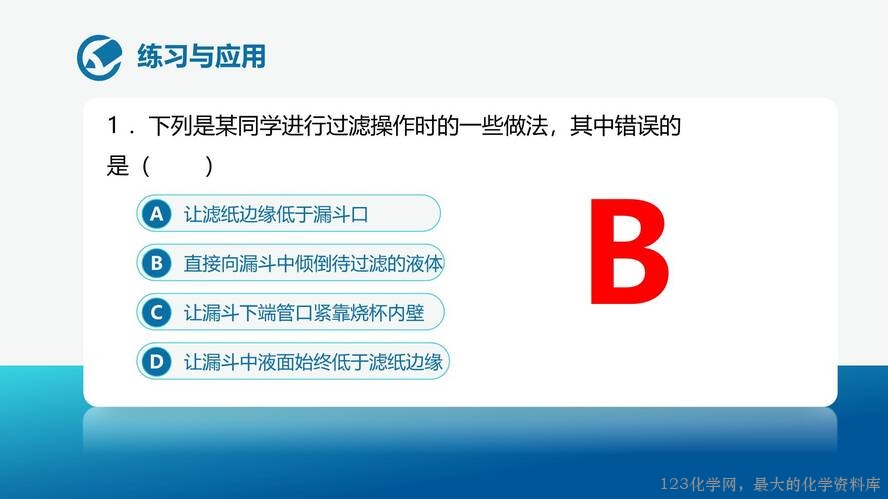 练习与应用

1．下列是某同学进行过滤操作时的一些做法，其中错误的是（　　）

A 让滤纸边缘低于漏斗口

B 直接向漏斗中倾倒待过滤的液体

C 让漏斗下端管口紧靠烧杯内壁

D 让漏斗中液面始终低于滤纸边缘

B

123化学网，最大的化学资料库